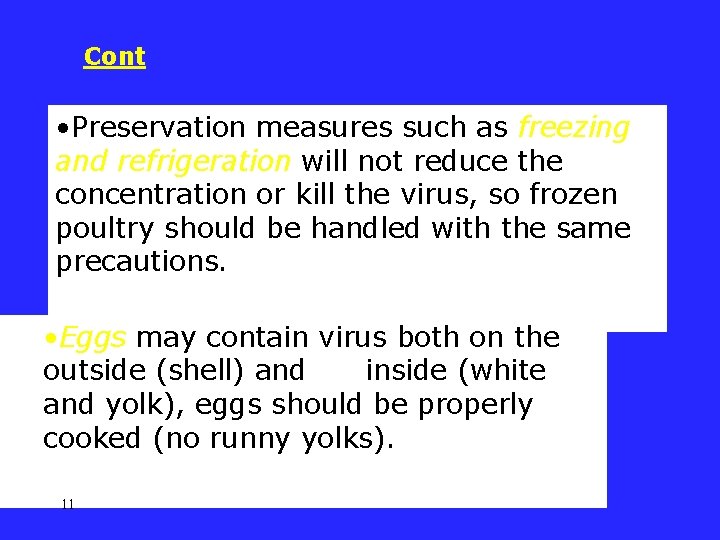 Cont

•Preservation measures such as freezing and refrigeration will not reduce the concentration or kill the virus, so frozen poultry should be handled with the same precautions.

•Eggs may contain virus both on the outside (shell) and inside (white and yolk), eggs should be properly cooked (no runny yolks).

11